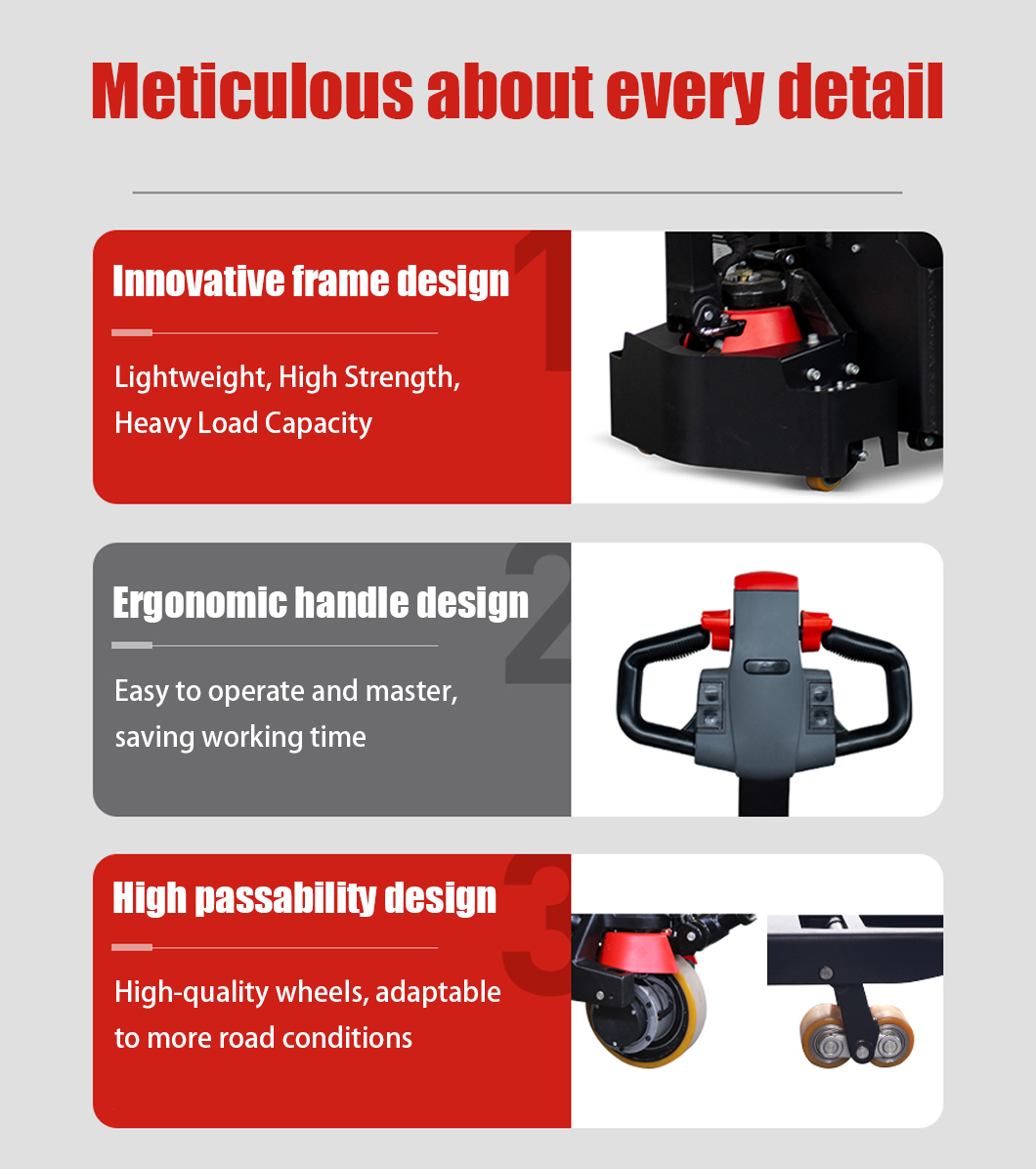 Meticulous about every detail

1
Innovative frame design

Lightweight, High Strength, Heavy Load Capacity

2
Ergonomic handle design

Easy to operate and master, saving working time

3
High passability design

High-quality wheels, adaptable to more road conditions